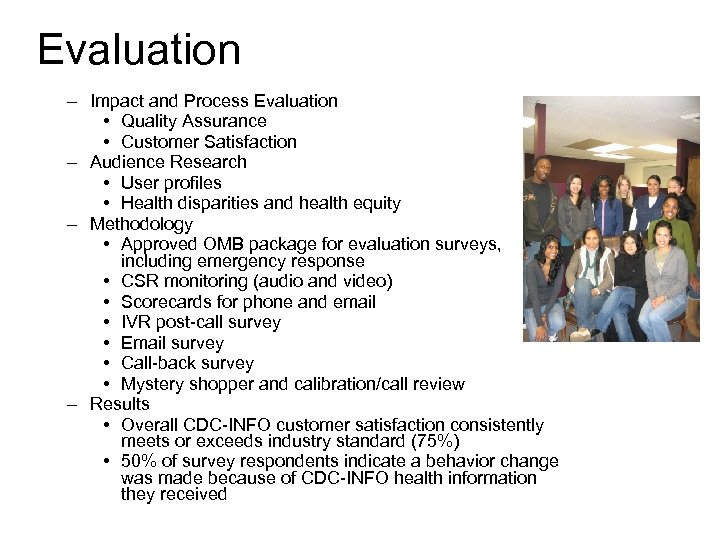 Evaluation

– Impact and Process Evaluation
  • Quality Assurance
  • Customer Satisfaction
– Audience Research
  • User profiles
  • Health disparities and health equity
– Methodology
  • Approved OMB package for evaluation surveys, including emergency response
  • CSR monitoring (audio and video)
  • Scorecards for phone and email
  • IVR post-call survey
  • Email survey
  • Call-back survey
  • Mystery shopper and calibration/call review
– Results
  • Overall CDC-INFO customer satisfaction consistently meets or exceeds industry standard (75%)
  • 50% of survey respondents indicate a behavior change was made because of CDC-INFO health information they received